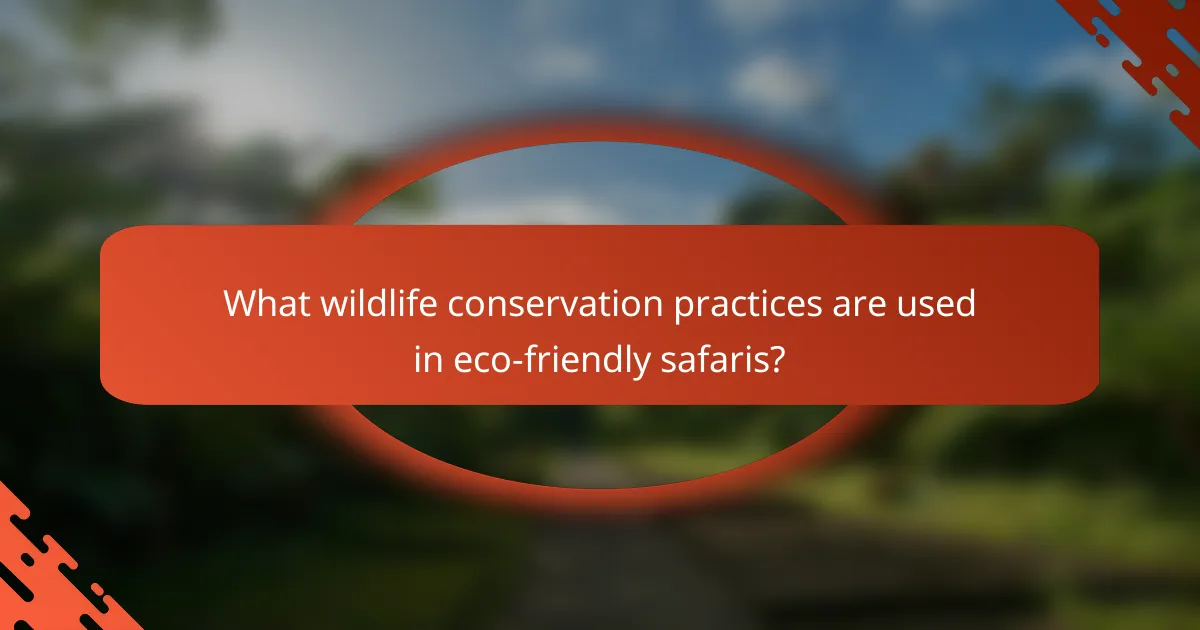 What wildlife conservation practices are used in eco-friendly safaris?